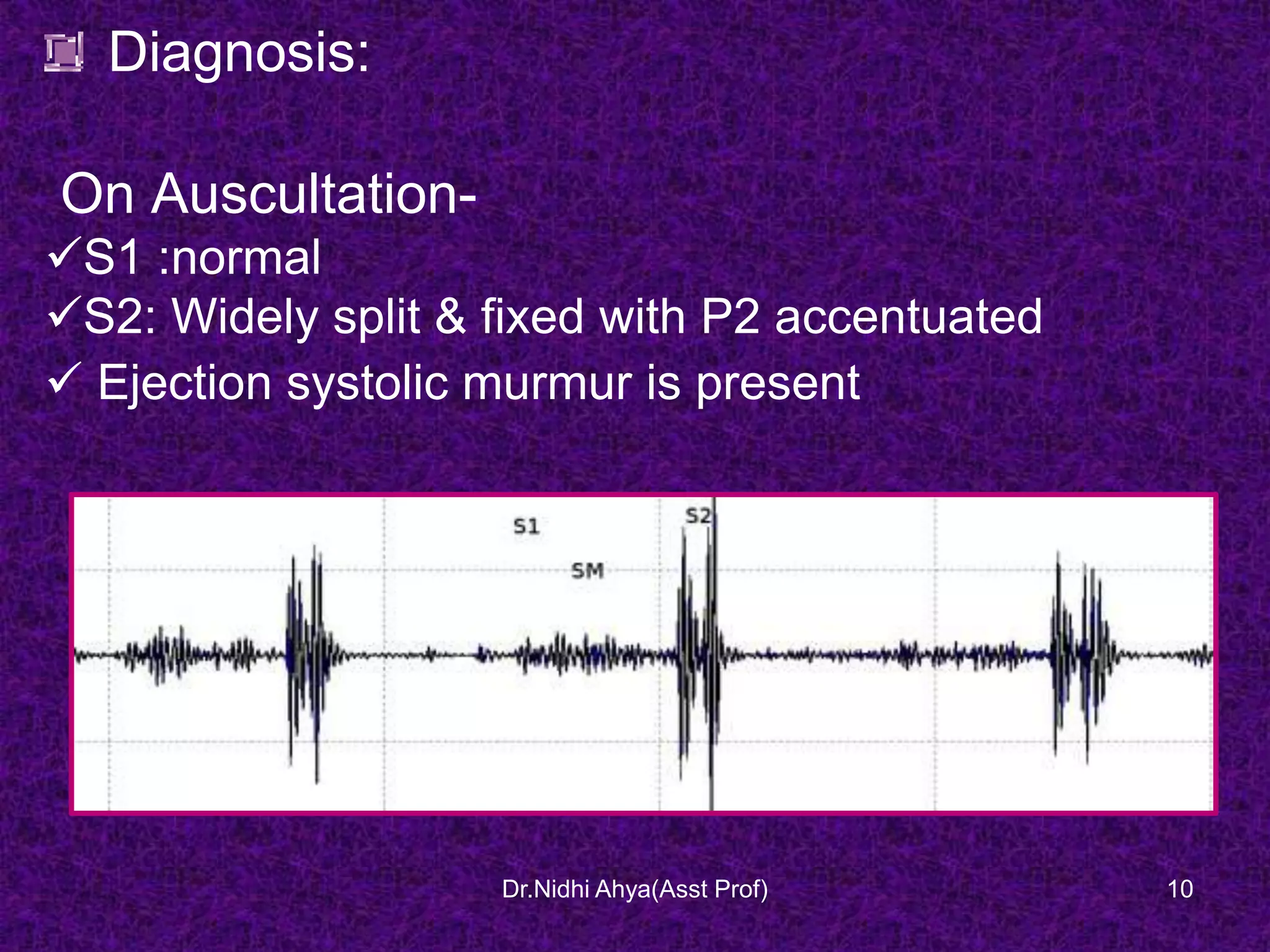 Diagnosis:

On Auscultation-
✓S1 :normal
✓S2: Widely split & fixed with P2 accentuated
✓ Ejection systolic murmur is present

S1
S2
SM

Dr.Nidhi Ahya(Asst Prof)
10